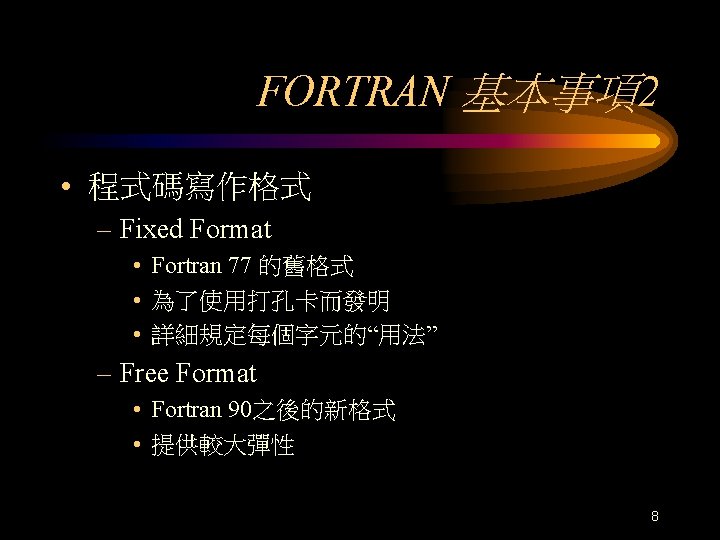 FORTRAN 基本事項2

• 程式碼寫作格式

- Fixed Format

• Fortran 77的舊格式

• 為了使用打孔卡而發明

• 詳細規定每個字元的“用法”

- Free Format

• Fortran 90之後的新格式

• 提供較大彈性

8